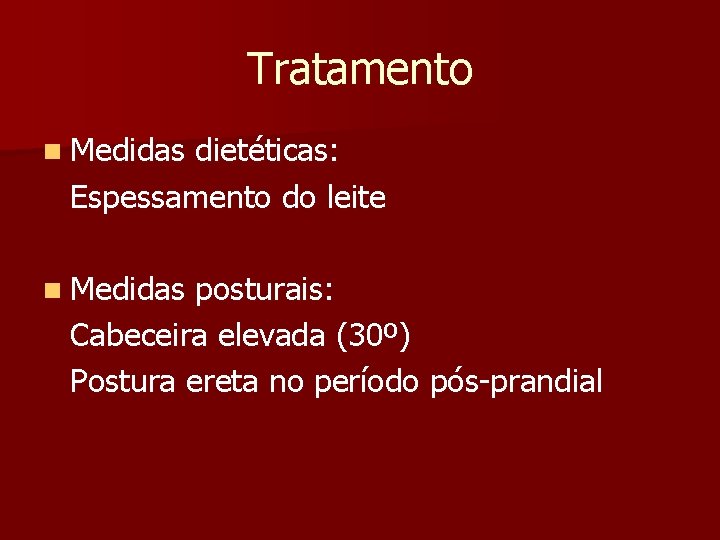 Tratamento

Medidas dietéticas:
Espessamento do leite

Medidas posturais:
Cabeceira elevada (30º)
Postura ereta no período pós-prandial